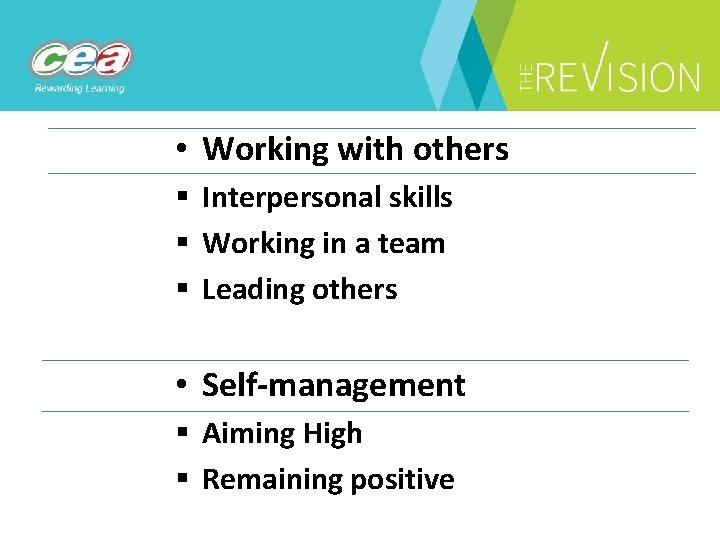 cea
Rewarding Learning

THE REVISION

• Working with others

▪ Interpersonal skills
▪ Working in a team
▪ Leading others

• Self-management

▪ Aiming High
▪ Remaining positive